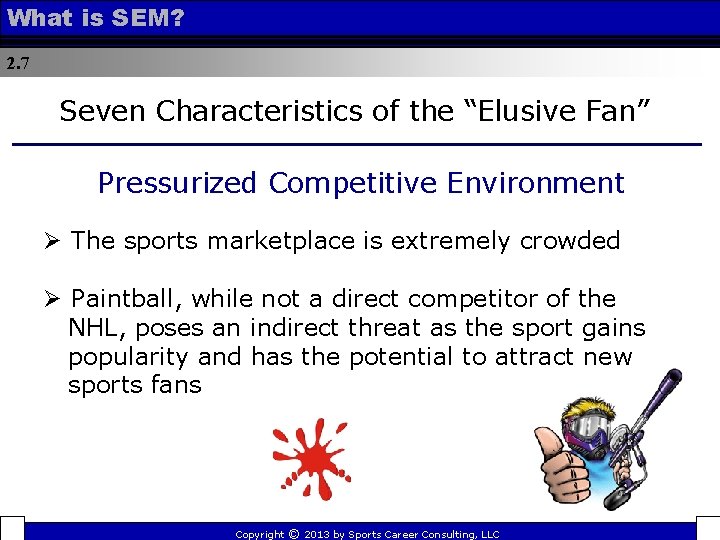 What is SEM?

2.7

Seven Characteristics of the “Elusive Fan”

Pressurized Competitive Environment

➢ The sports marketplace is extremely crowded

➢ Paintball, while not a direct competitor of the NHL, poses an indirect threat as the sport gains popularity and has the potential to attract new sports fans

Copyright © 2013 by Sports Career Consulting, LLC